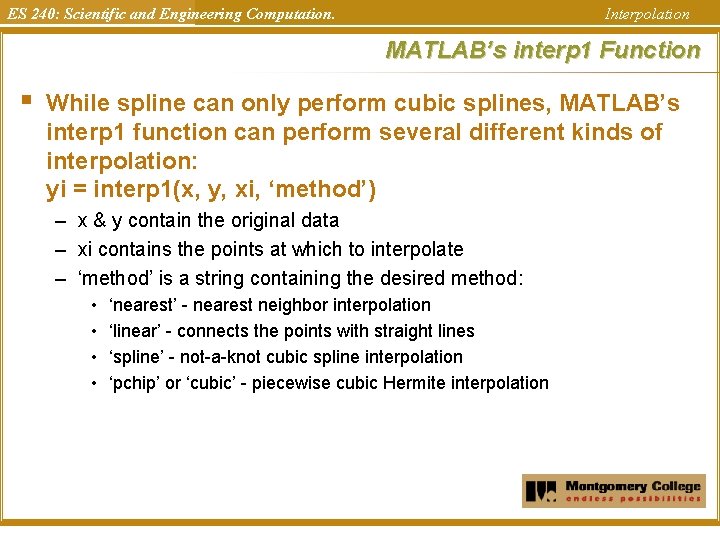 ES 240: Scientific and Engineering Computation.

Interpolation

MATLAB's interp1 Function

▪ While spline can only perform cubic splines, MATLAB's interp1 function can perform several different kinds of interpolation:
yi = interp1(x, y, xi, 'method')

– x & y contain the original data
– xi contains the points at which to interpolate
– 'method' is a string containing the desired method:
• 'nearest' - nearest neighbor interpolation
• 'linear' - connects the points with straight lines
• 'spline' - not-a-knot cubic spline interpolation
• 'pchip' or 'cubic' - piecewise cubic Hermite interpolation

Montgomery College
endless possibilities